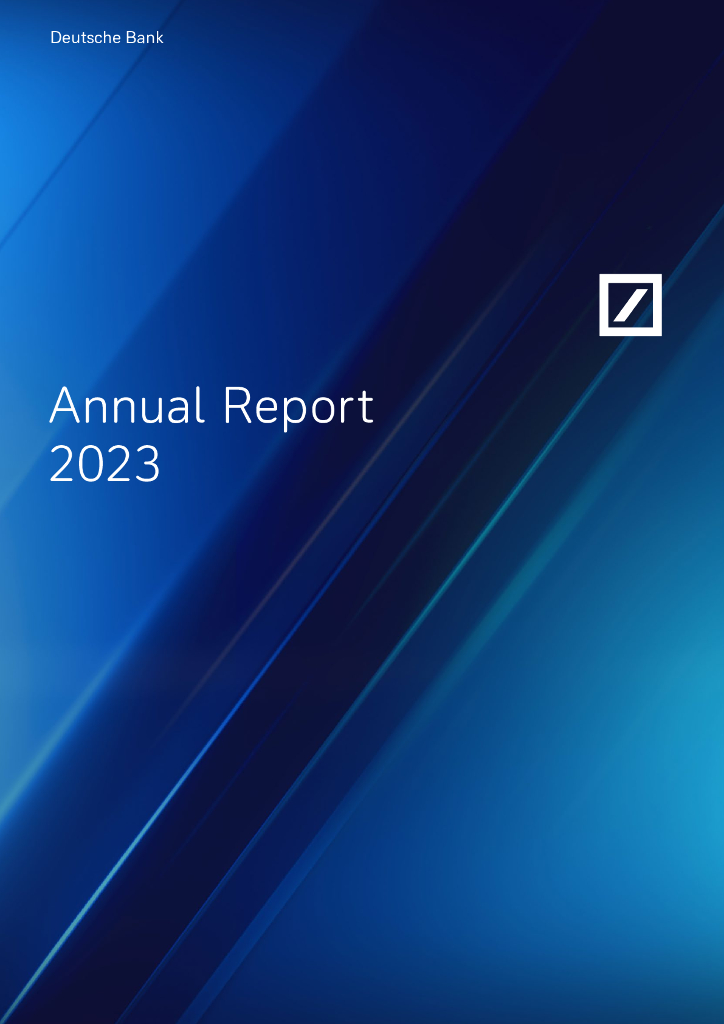 Deutsche Bank

Annual Report 2023